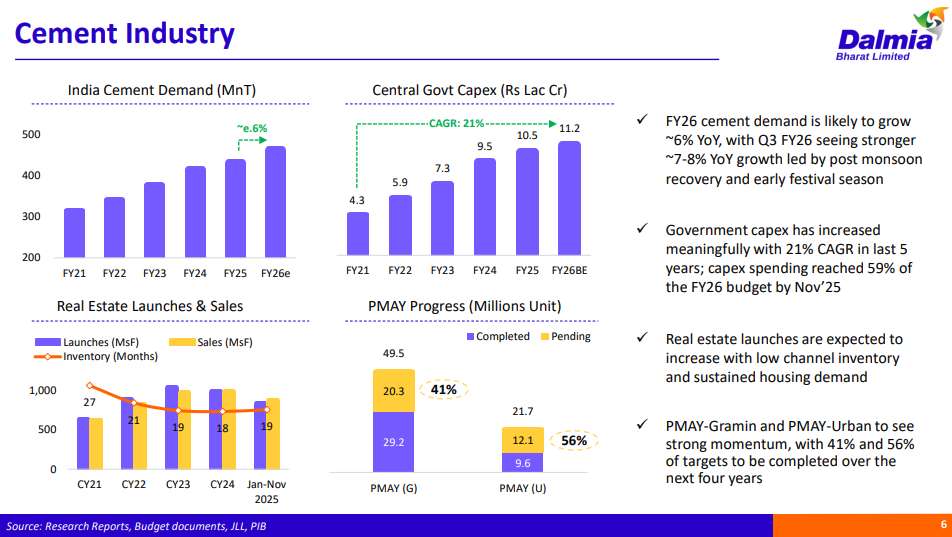 Cement Industry

Dalmia
Bharat Limited

India Cement Demand (MnT)

~e.6%

500
400
300
200

FY21 FY22 FY23 FY24 FY25 FY26e

Central Govt Capex (Rs Lac Cr)

CAGR: 21%

4.3 5.9 7.3 9.5 10.5 11.2

FY21 FY22 FY23 FY24 FY25 FY26BE

Real Estate Launches & Sales

Launches (MsF) Sales (MsF) Inventory (Months)

1,000
500
0

27 21 19 18 19

CY21 CY22 CY23 CY24 Jan-Nov 2025

PMAY Progress (Millions Unit)

Completed Pending

49.5
20.3
29.2
41%

21.7
12.1
9.6
56%

PMAY (G) PMAY (U)

✓ FY26 cement demand is likely to grow ~6% YoY, with Q3 FY26 seeing stronger ~7-8% YoY growth led by post monsoon recovery and early festival season

✓ Government capex has increased meaningfully with 21% CAGR in last 5 years; capex spending reached 59% of the FY26 budget by Nov'25

✓ Real estate launches are expected to increase with low channel inventory and sustained housing demand

✓ PMAY-Gramin and PMAY-Urban to see strong momentum, with 41% and 56% of targets to be completed over the next four years

Source: Research Reports, Budget documents, JLL, PIB

6